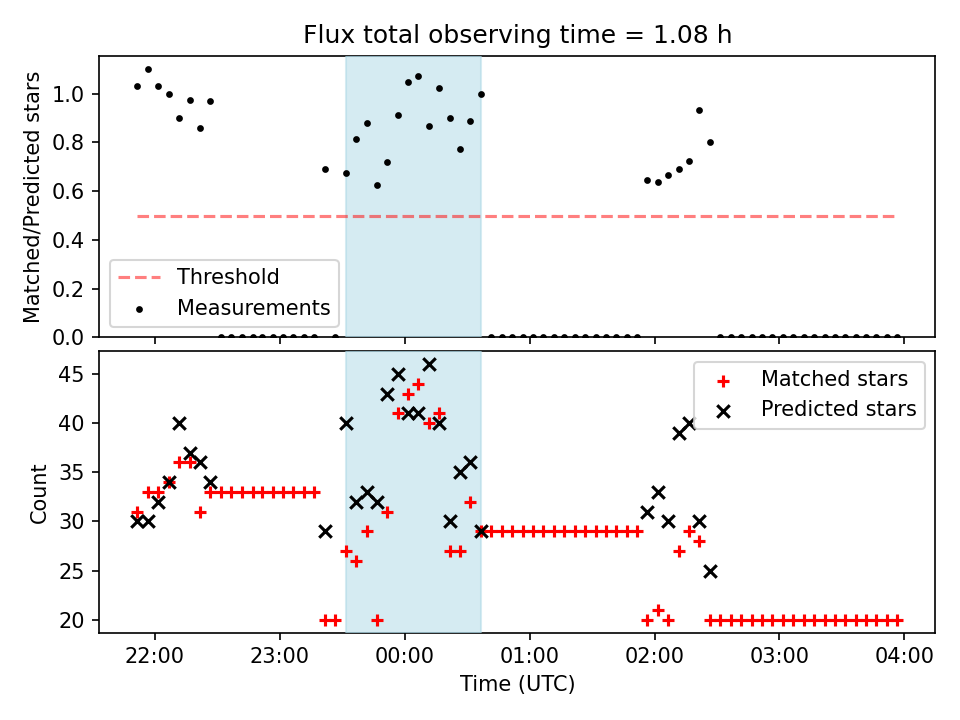 Flux total observing time = 1.08 h

Matched/Predicted stars

1.0
0.8
0.6
0.4
0.2
0.0

Threshold
Measurements

Count

45
40
35
30
25
20

Matched stars
Predicted stars

22:00
23:00
00:00
01:00
02:00
03:00
04:00

Time (UTC)